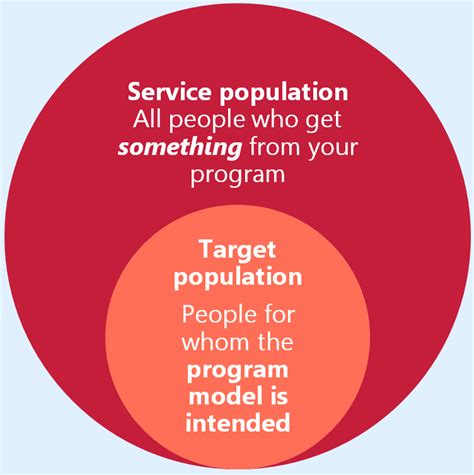 Service population
All people who get something from your program

Target population
People for whom the program model is intended